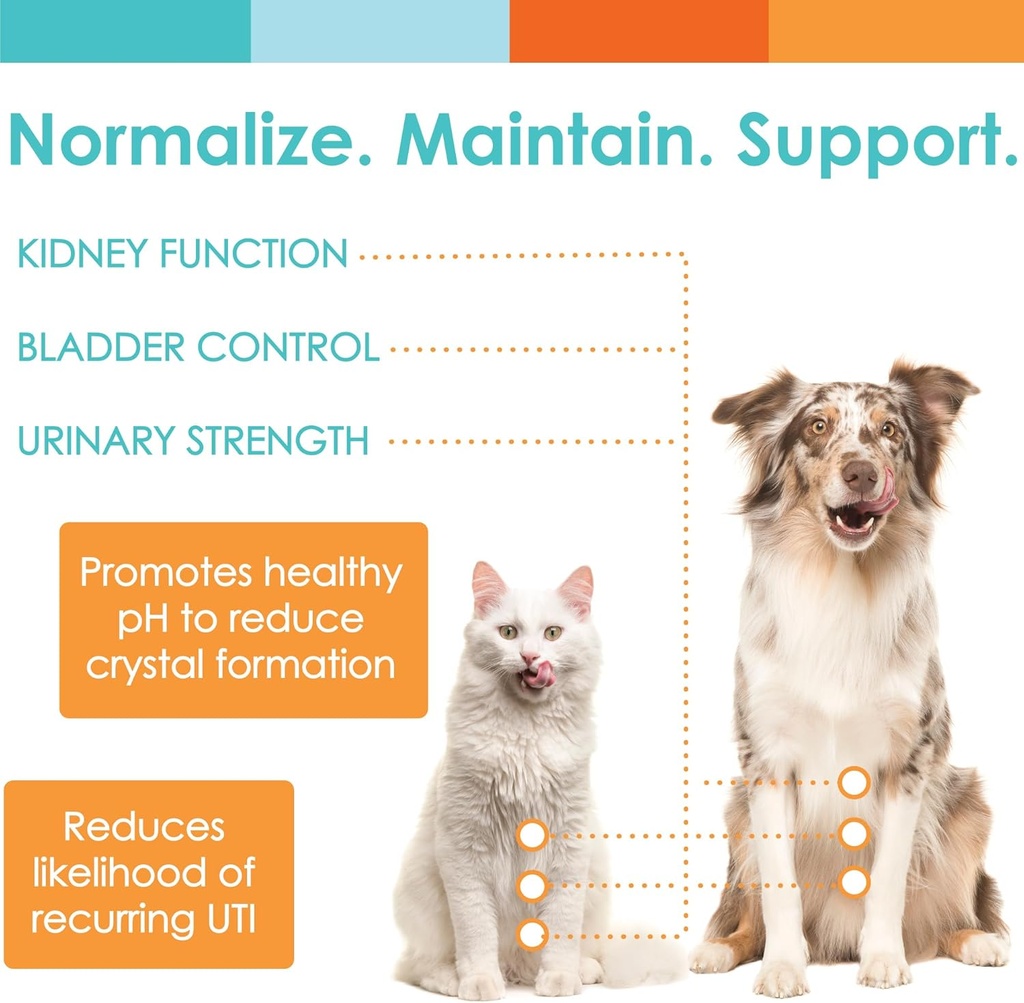 Normalize. Maintain. Support.

KIDNEY FUNCTION

BLADDER CONTROL

URINARY STRENGTH

Promotes healthy pH to reduce crystal formation

Reduces likelihood of recurring UTI